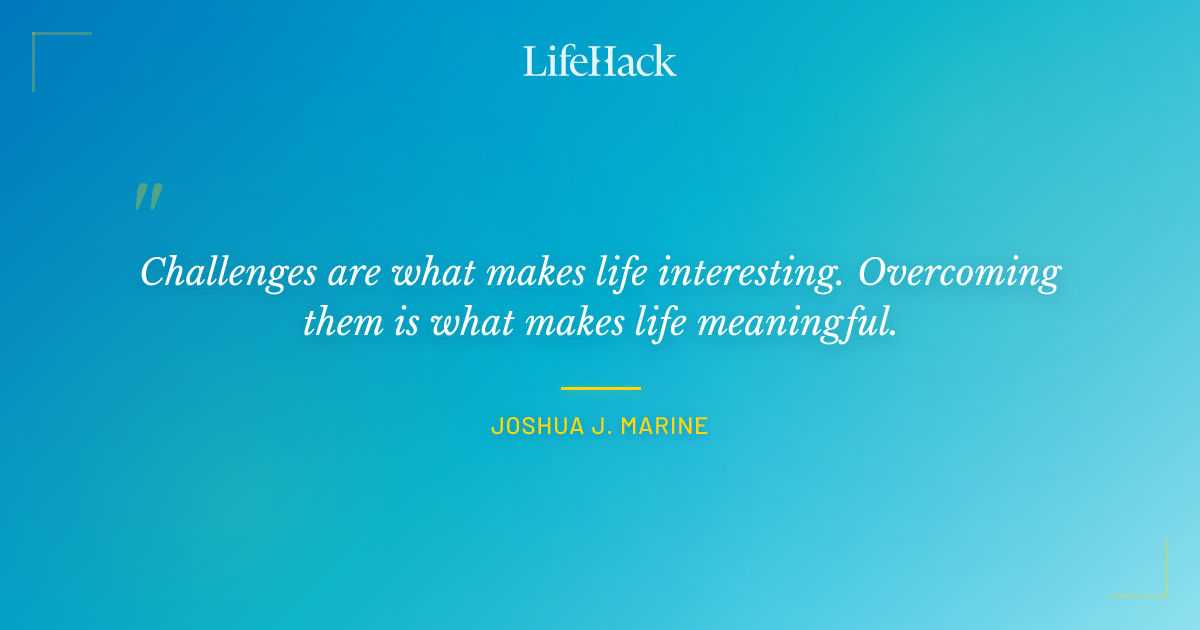 LifeHack

"

Challenges are what makes life interesting. Overcoming them is what makes life meaningful.

JOSHUA J. MARINE